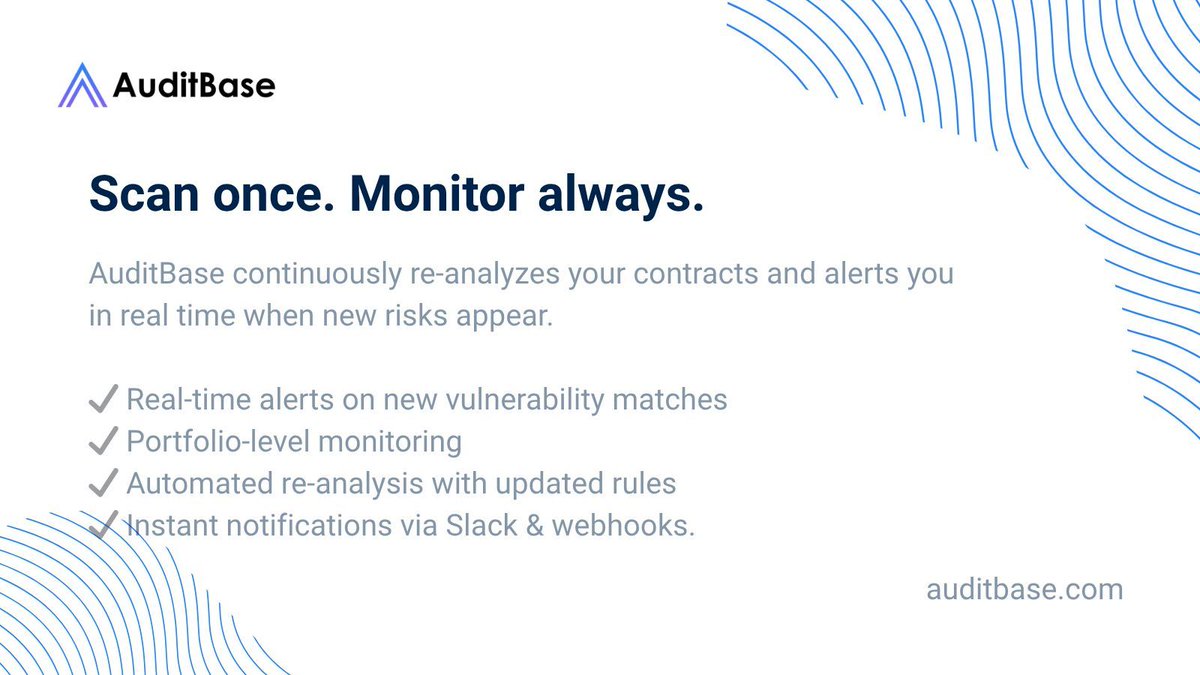 AuditBase

Scan once. Monitor always.

AuditBase continuously re-analyzes your contracts and alerts you in real time when new risks appear.

✔ Real-time alerts on new vulnerability matches
✔ Portfolio-level monitoring
✔ Automated re-analysis with updated rules
✔ Instant notifications via Slack & webhooks.

auditbase.com